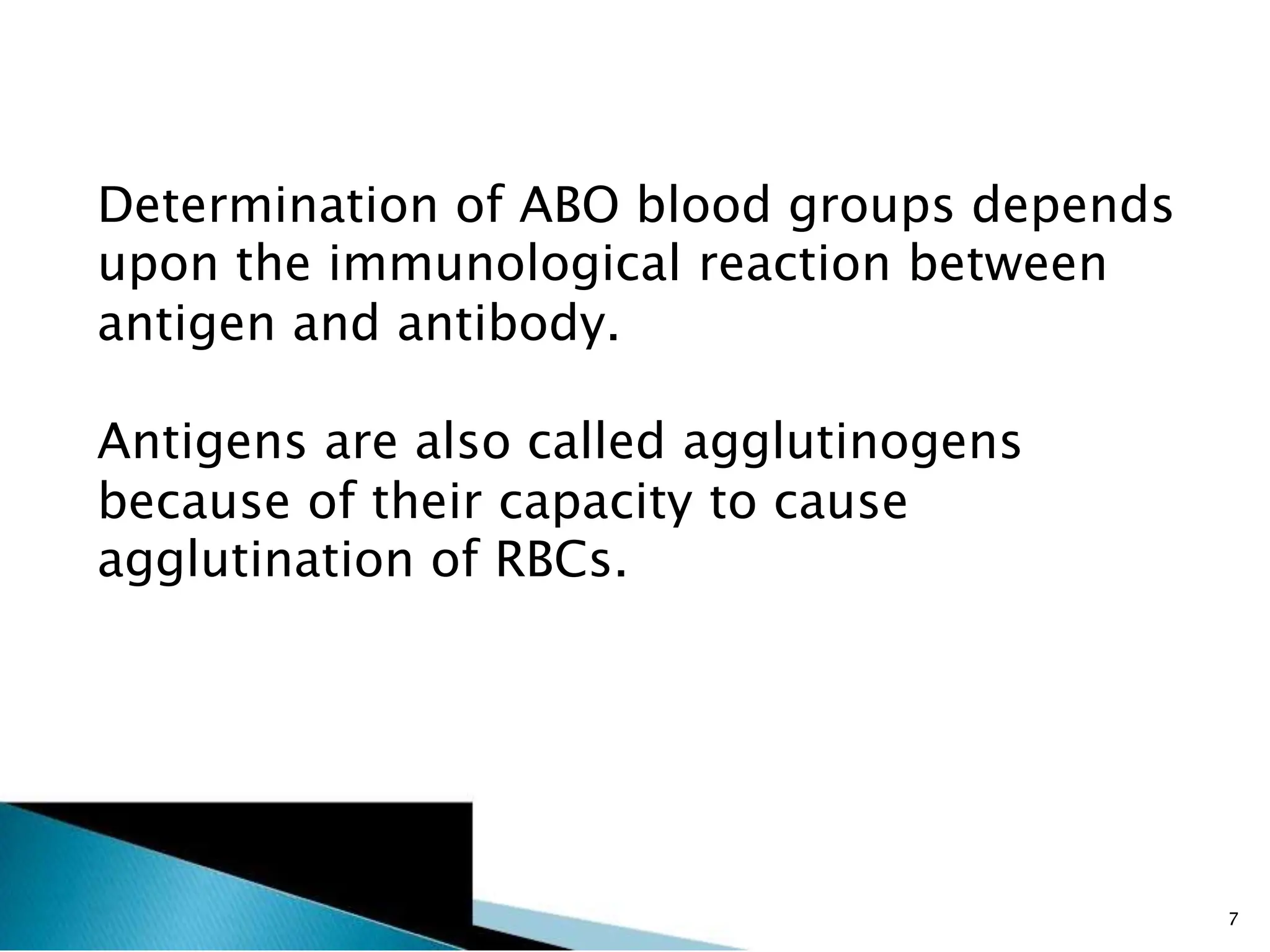 Determination of ABO blood groups depends upon the immunological reaction between antigen and antibody.

Antigens are also called agglutinogens because of their capacity to cause agglutination of RBCs.

7